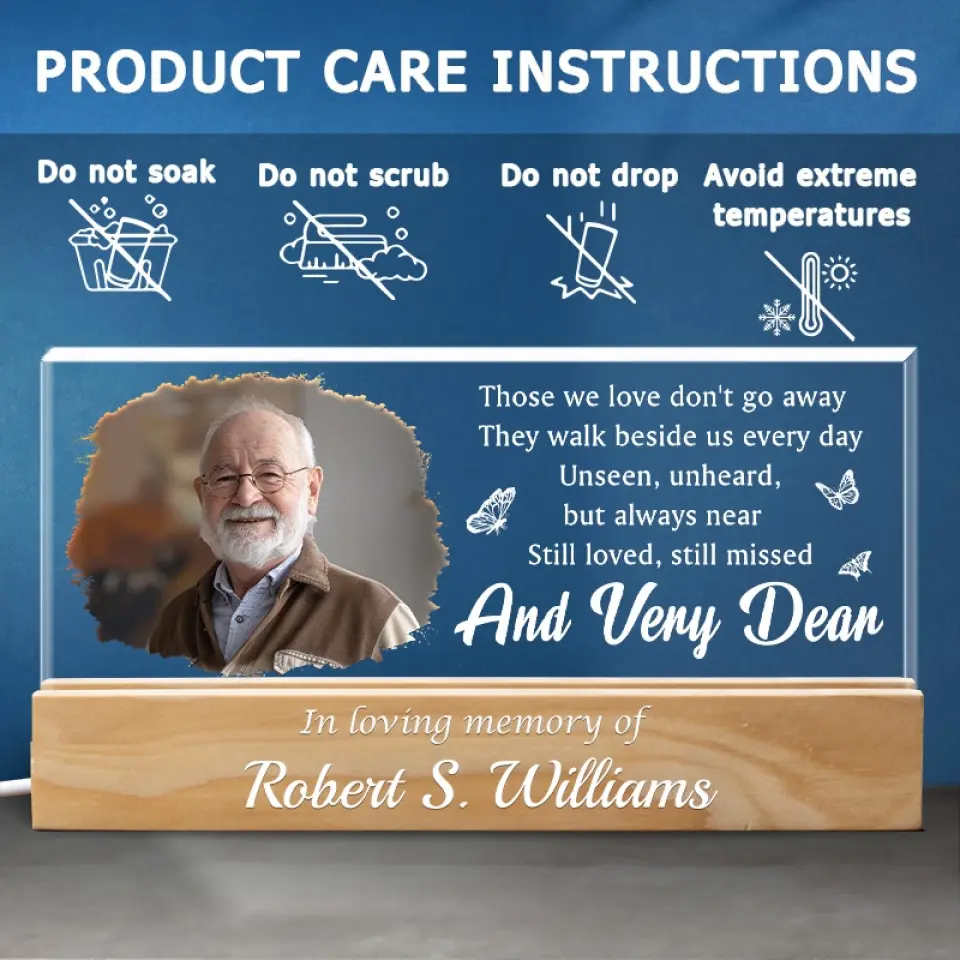 PRODUCT CARE INSTRUCTIONS

Do not soak

Do not scrub

Do not drop

Avoid extreme temperatures

Those we love don't go away
They walk beside us every day
Unseen, unheard,
but always near
Still loved, still missed
And Very Dear

In loving memory of
Robert S. Williams